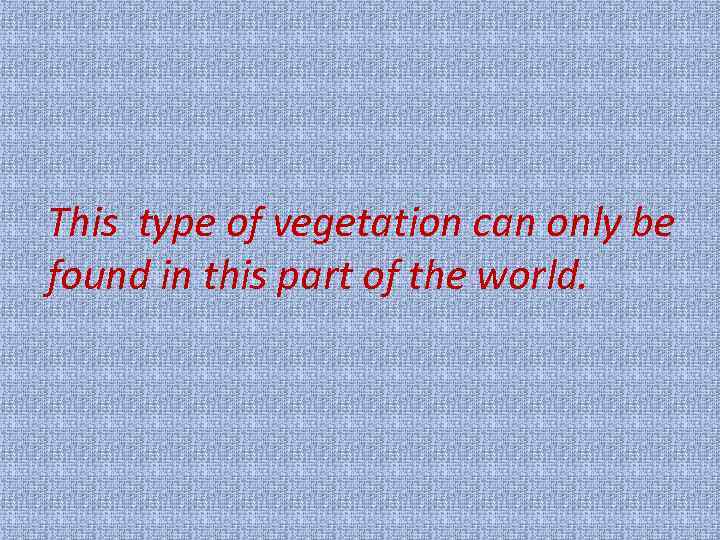 This  type of vegetation can only be found in this part of the world.